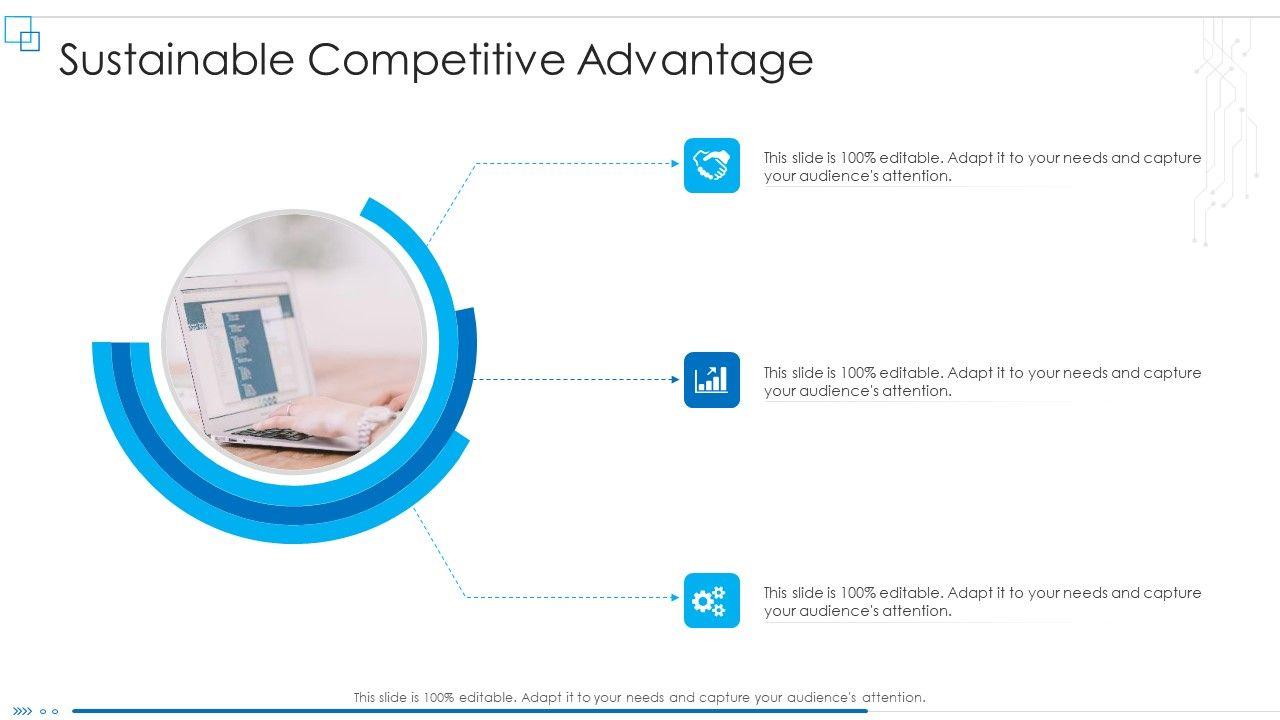 Sustainable Competitive Advantage

This slide is 100% editable. Adapt it to your needs and capture your audience's attention.

This slide is 100% editable. Adapt it to your needs and capture your audience's attention.

This slide is 100% editable. Adapt it to your needs and capture your audience's attention.

This slide is 100% editable. Adapt it to your needs and capture your audience's attention.